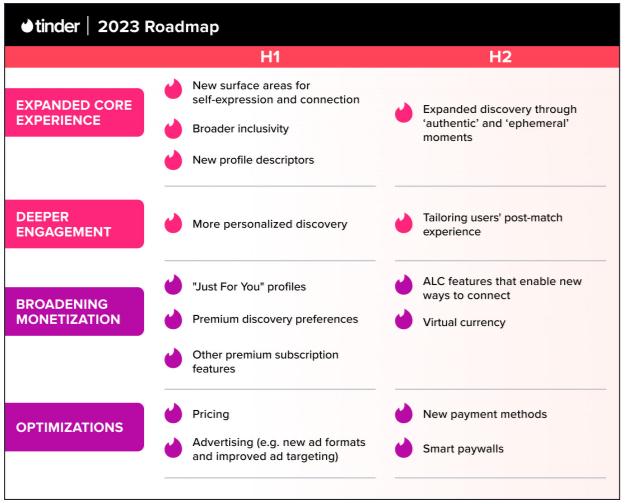 tinder | 2023 Roadmap

| | H1 | H2 |
|---|---|---|
| EXPANDED CORE EXPERIENCE | New surface areas for self-expression and connection<br>Broader inclusivity<br>New profile descriptors | Expanded discovery through 'authentic' and 'ephemeral' moments |
| DEEPER ENGAGEMENT | More personalized discovery | Tailoring users' post-match experience |
| BROADENING MONETIZATION | "Just For You" profiles<br>Premium discovery preferences<br>Other premium subscription features | ALC features that enable new ways to connect<br>Virtual currency |
| OPTIMIZATIONS | Pricing<br>Advertising (e.g. new ad formats and improved ad targeting) | New payment methods<br>Smart paywalls |